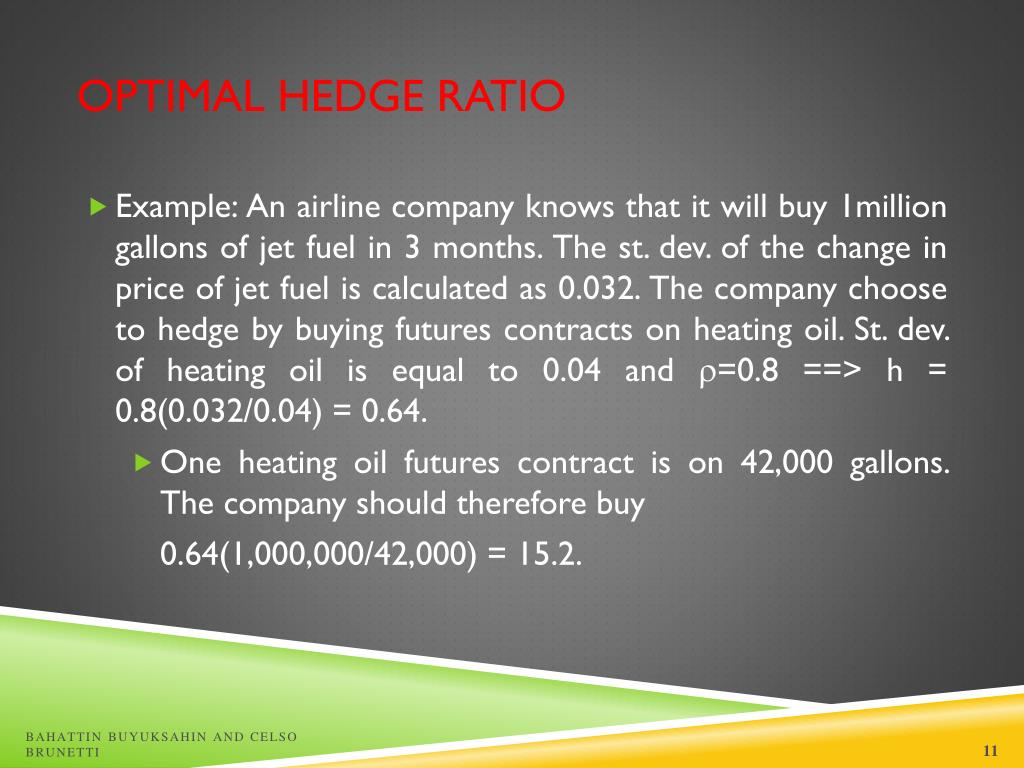 OPTIMAL HEDGE RATIO

Example: An airline company knows that it will buy 1million gallons of jet fuel in 3 months. The st. dev. of the change in price of jet fuel is calculated as 0.032. The company choose to hedge by buying futures contracts on heating oil. St. dev. of heating oil is equal to 0.04 and $\rho$=0.8 ==> h = 0.8(0.032/0.04) = 0.64.

One heating oil futures contract is on 42,000 gallons. The company should therefore buy

0.64(1,000,000/42,000) = 15.2.

BAHATTIN BUYUKSAHIN AND CELSO BRUNETTI

11